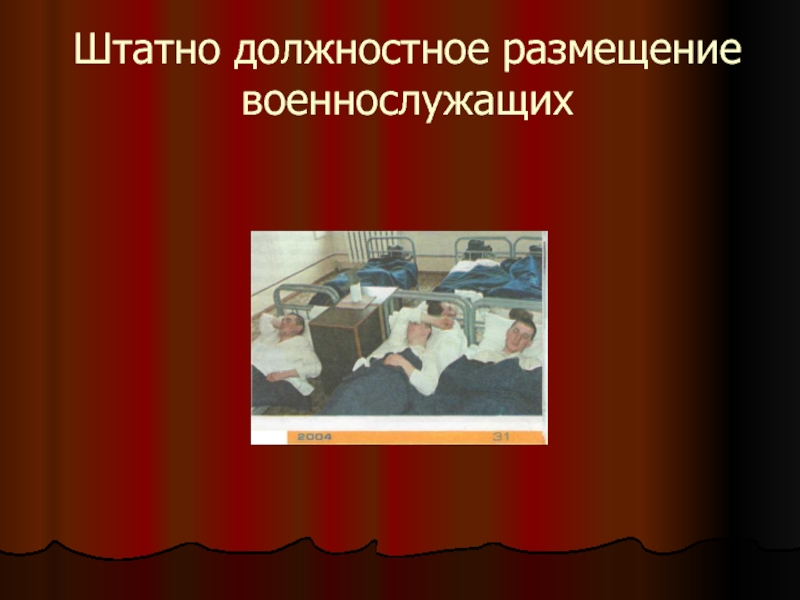 Штатно должностное размещение военнослужащих

2004 31